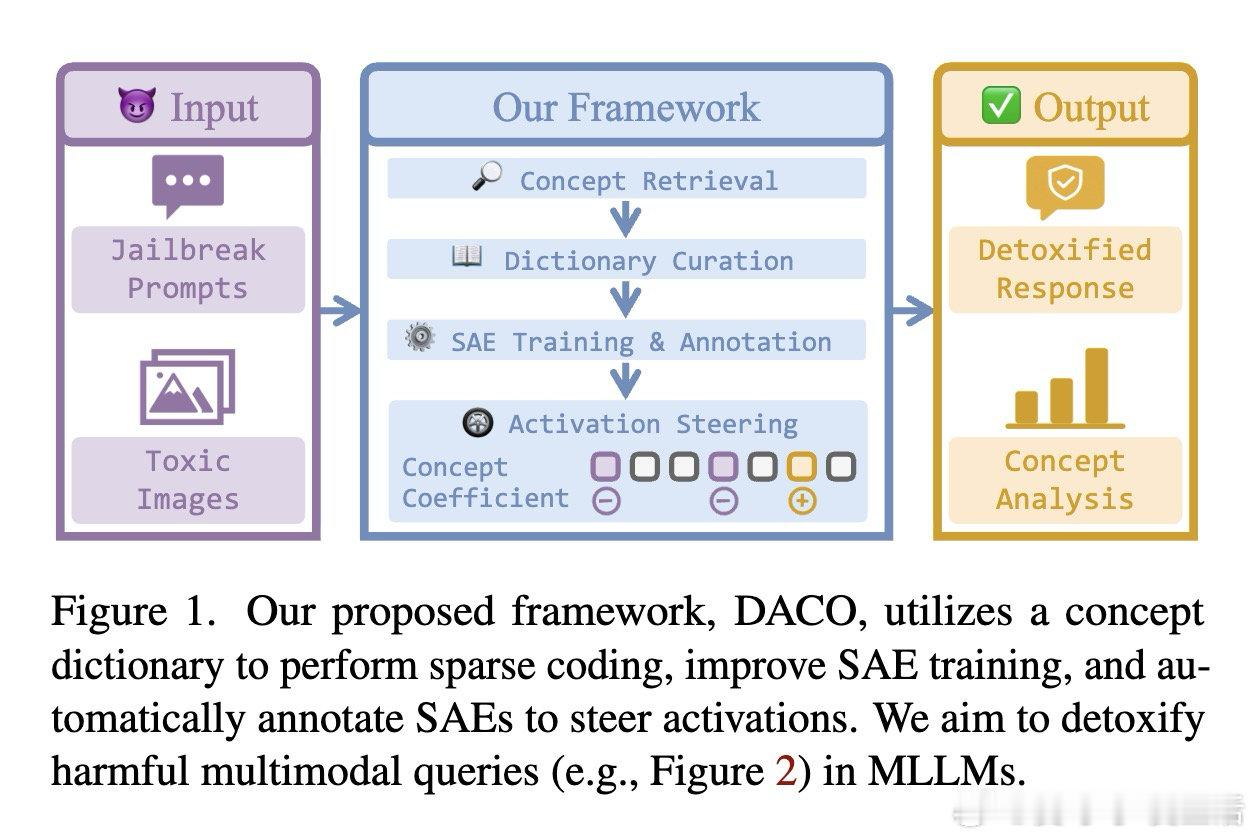 Input

Jailbreak Prompts

Toxic Images

Our Framework

Concept Retrieval

Dictionary Curation

SAE Training & Annotation

Activation Steering

Concept
Coefficient

Output

Detoxified Response

Concept Analysis

Figure 1. Our proposed framework, DACO, utilizes a concept dictionary to perform sparse coding, improve SAE training, and automatically annotate SAEs to steer activations. We aim to detoxify harmful multimodal queries (e.g., Figure 2) in MLLMs.